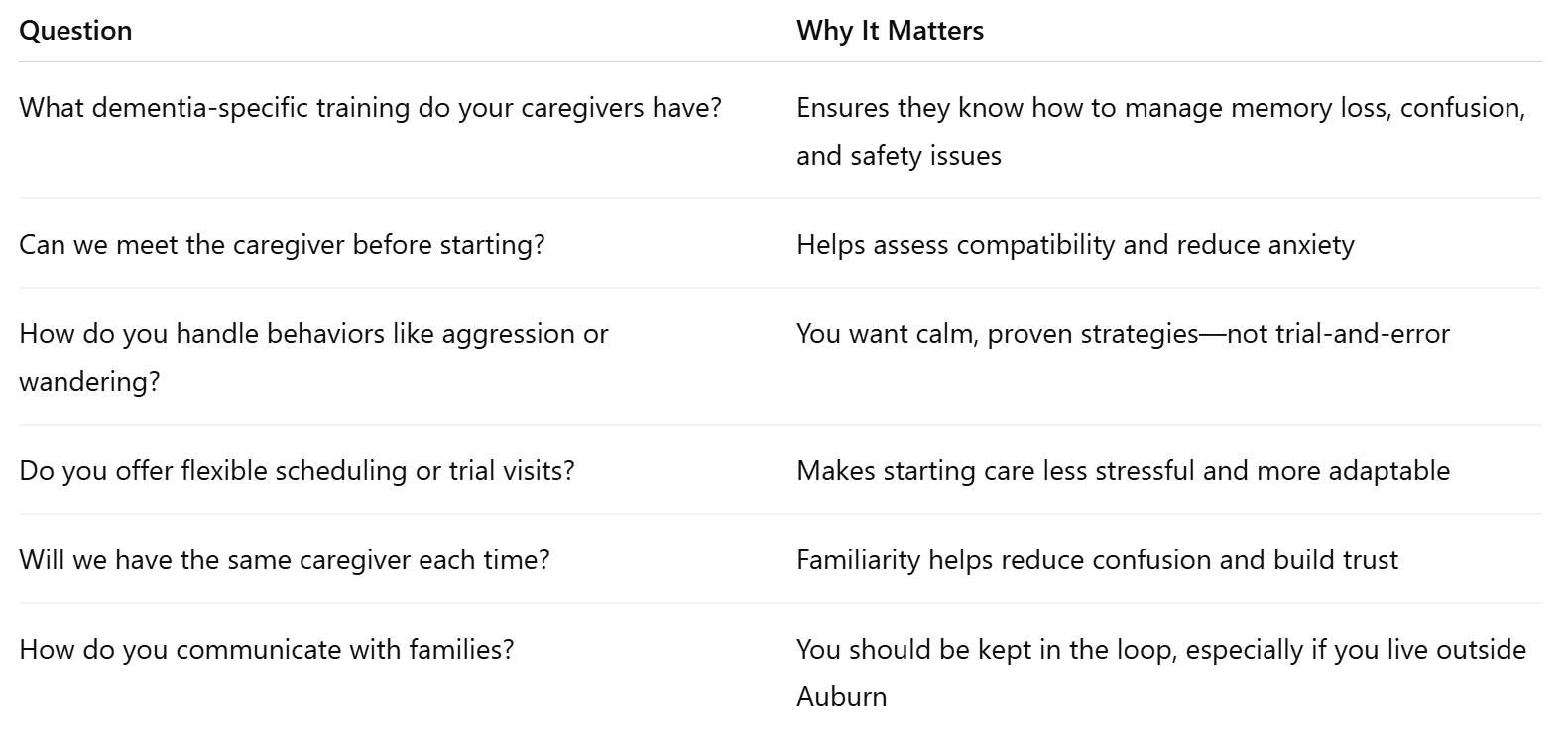 | Question | Why It Matters |
|---|---|
| What dementia-specific training do your caregivers have? | Ensures they know how to manage memory loss, confusion, and safety issues |
| Can we meet the caregiver before starting? | Helps assess compatibility and reduce anxiety |
| How do you handle behaviors like aggression or wandering? | You want calm, proven strategies—not trial-and-error |
| Do you offer flexible scheduling or trial visits? | Makes starting care less stressful and more adaptable |
| Will we have the same caregiver each time? | Familiarity helps reduce confusion and build trust |
| How do you communicate with families? | You should be kept in the loop, especially if you live outside Auburn |